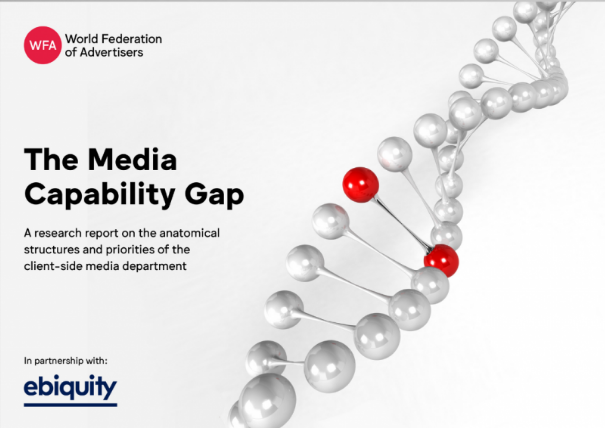 WFA World Federation of Advertisers

The Media Capability Gap

A research report on the anatomical structures and priorities of the client-side media department

In partnership with:

ebiquity